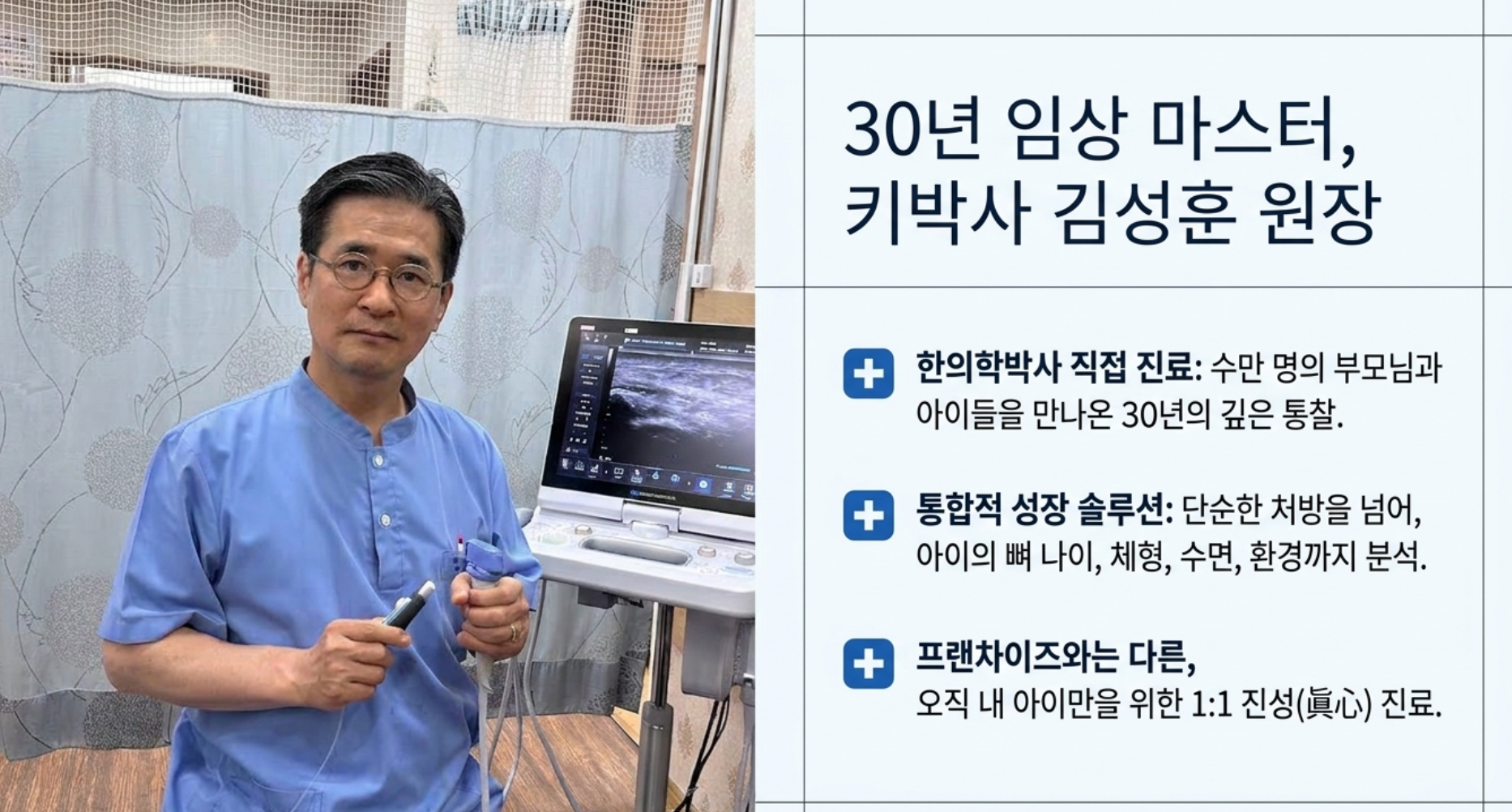 30년 임상 마스터,
키박사 김성훈 원장

한의학박사 직접 진료: 수만 명의 부모님과 아이들을 만나온 30년의 깊은 통찰.

통합적 성장 솔루션: 단순한 처방을 넘어, 아이의 뼈 나이, 체형, 수면, 환경까지 분석.

프랜차이즈와는 다른,
오직 내 아이만을 위한 1:1 진성(眞心) 진료.